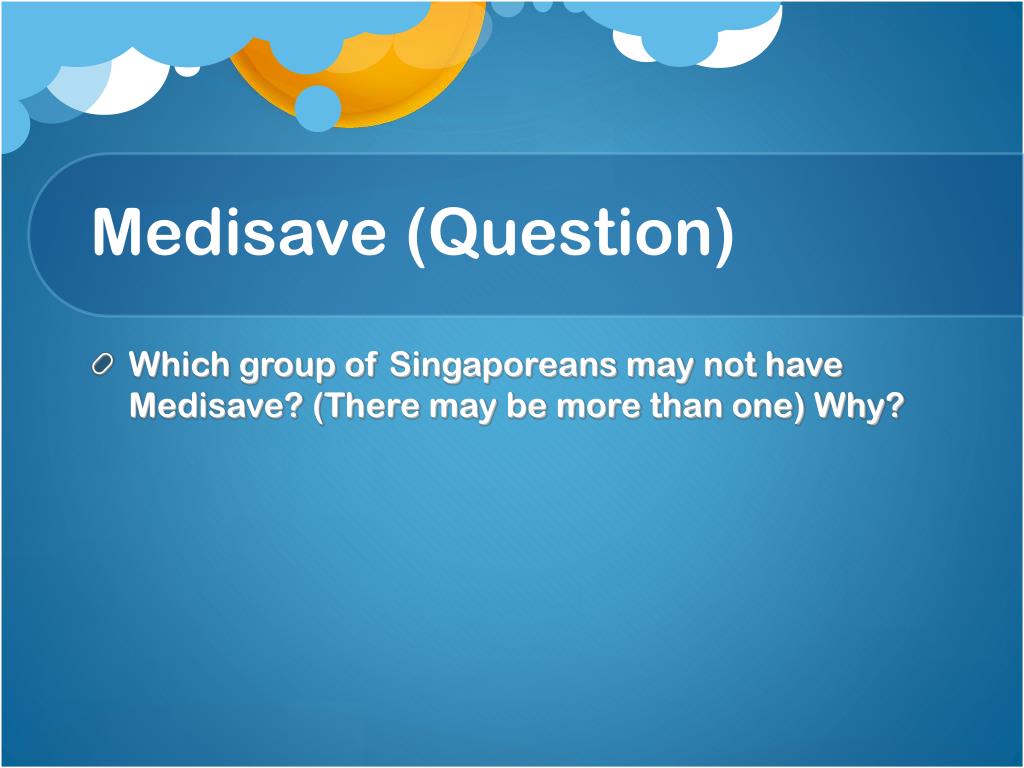 Medisave (Question)

Which group of Singaporeans may not have Medisave? (There may be more than one) Why?